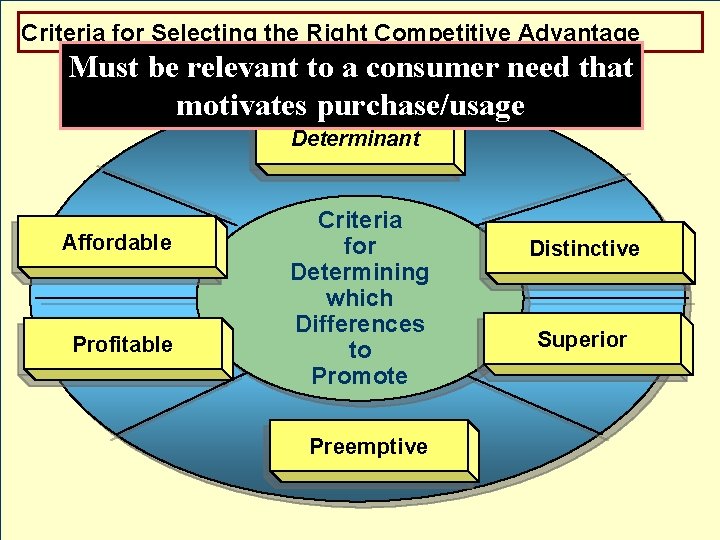 Criteria for Selecting the Right Competitive Advantage

Must be relevant to a consumer need that motivates purchase/usage

Determinant

Affordable

Distinctive

Criteria for Determining which Differences to Promote

Profitable

Superior

Preemptive